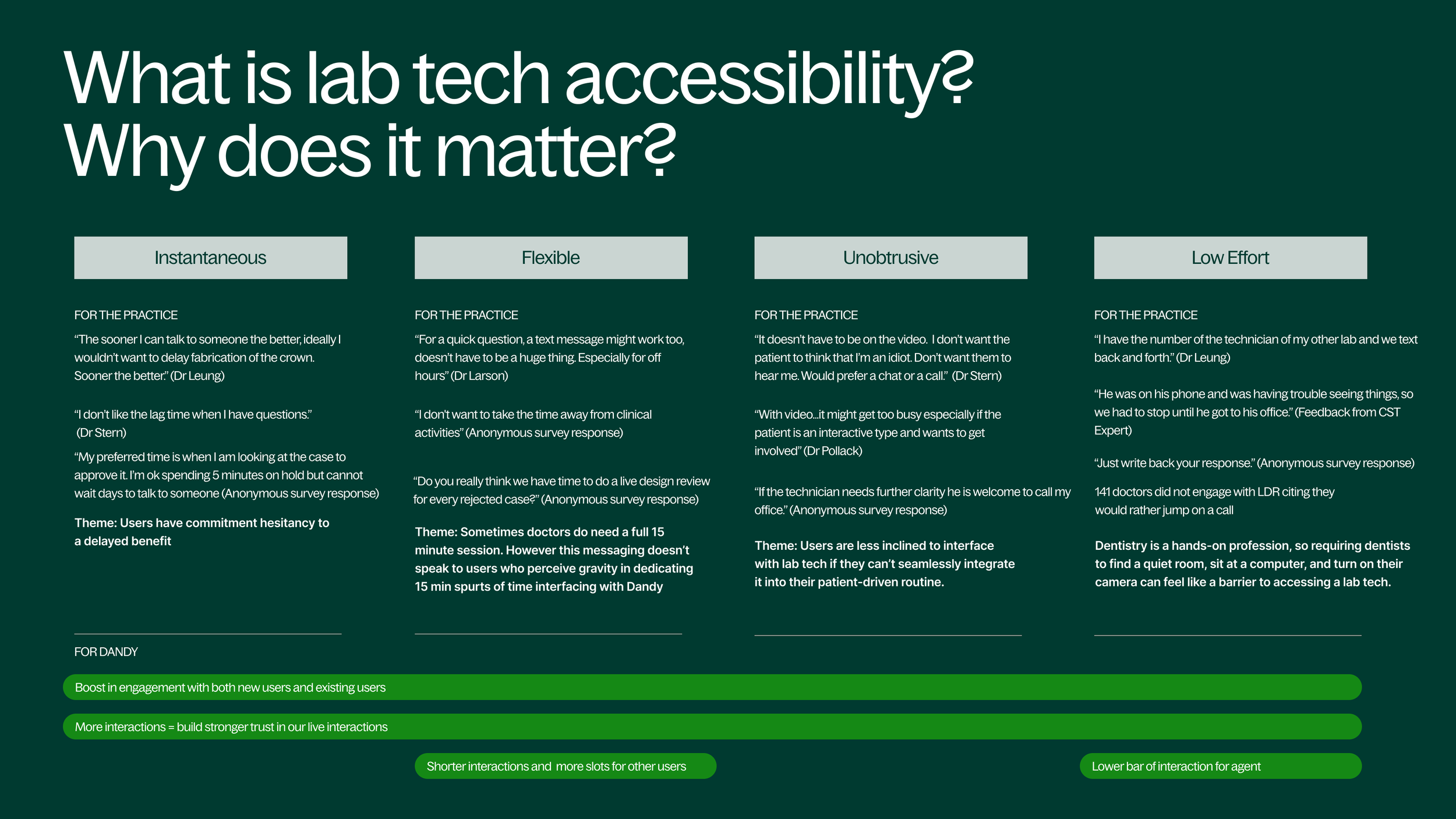 What is lab tech accessibility?
Why does it matter?

Instantaneous

FOR THE PRACTICE

“The sooner I can talk to someone the better, ideally I wouldn’t want to delay fabrication of the crown. Sooner the better.” (Dr Leung)

“I don’t like the lag time when I have questions.” (Dr Stern)

“My preferred time is when I am looking at the case to approve it. I’m ok spending 5 minutes on hold but cannot wait days to talk to someone (Anonymous survey response)

Theme: Users have commitment hesitancy to a delayed benefit

Flexible

FOR THE PRACTICE

“For a quick question, a text message might work too, doesn’t have to be a huge thing. Especially for off hours” (Dr Larson)

“I don’t want to take the time away from clinical activities” (Anonymous survey response)

“Do you really think we have time to do a live design review for every rejected case?” (Anonymous survey response)

Theme: Sometimes doctors do need a full 15 minute session. However this messaging doesn’t speak to users who perceive gravity in dedicating 15 min spurts of time interfacing with Dandy

Unobtrusive

FOR THE PRACTICE

“It doesn’t have to be on the video. I don’t want the patient to think that I’m an idiot. Don’t want them to hear me. Would prefer a chat or a call.” (Dr Stern)

“With video...it might get too busy especially if the patient is an interactive type and wants to get involved” (Dr Pollack)

“If the technician needs further clarity he is welcome to call my office.” (Anonymous survey response)

Theme: Users are less inclined to interface with lab tech if they can’t seamlessly integrate it into their patient-driven routine.

Low Effort

FOR THE PRACTICE

“I have the number of the technician of my other lab and we text back and forth.” (Dr Leung)

“He was on his phone and was having trouble seeing things, so we had to stop until he got to his office.” (Feedback from CST Expert)

“Just write back your response.” (Anonymous survey response)

141 doctors did not engage with LDR citing they would rather jump on a call

Dentistry is a hands-on profession, so requiring dentists to find a quiet room, sit at a computer, and turn on their camera can feel like a barrier to accessing a lab tech.

FOR DANDY

Boost in engagement with both new users and existing users

More interactions = build stronger trust in our live interactions

Shorter interactions and more slots for other users

Lower bar of interaction for agent